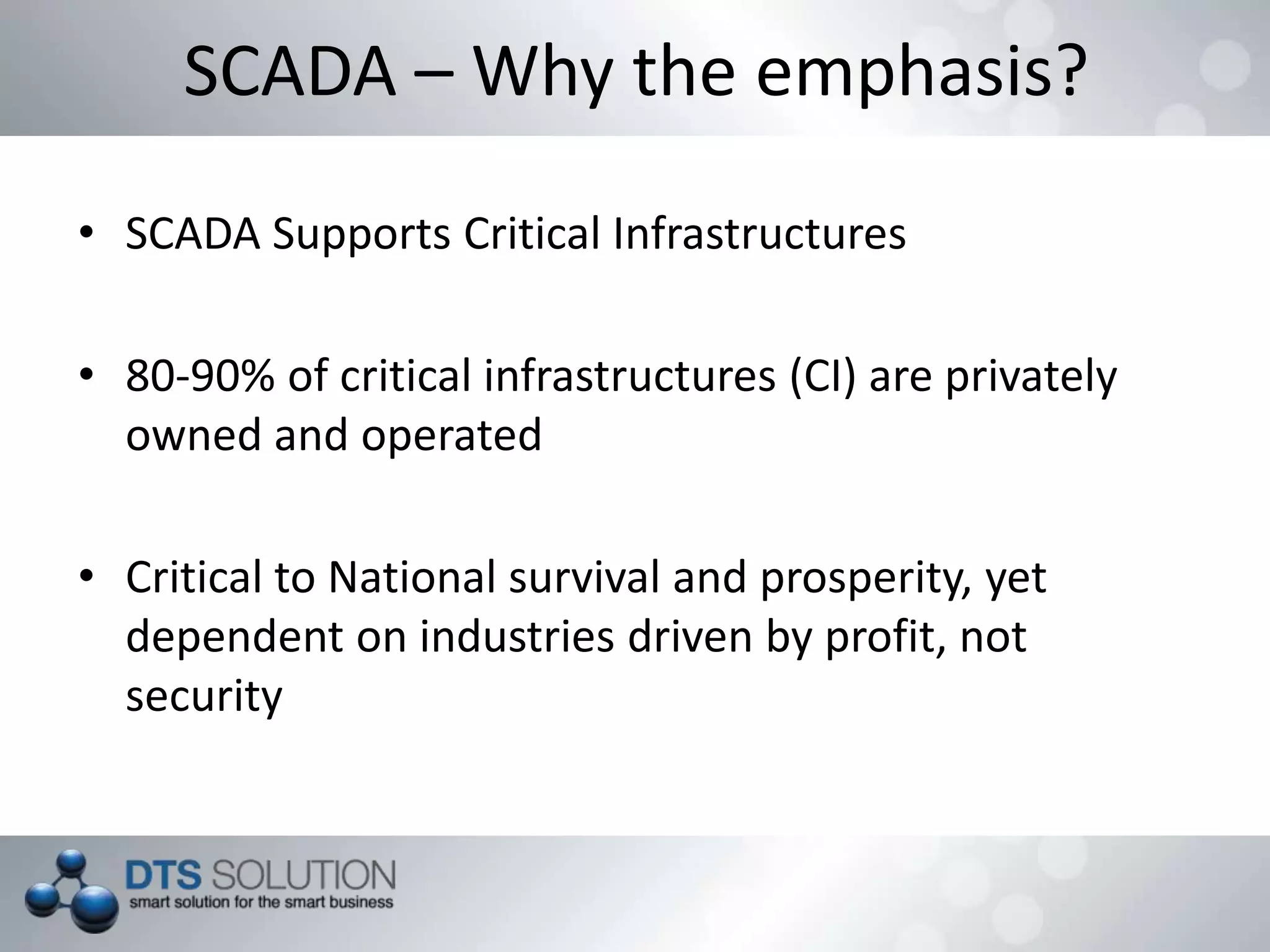 SCADA – Why the emphasis?

• SCADA Supports Critical Infrastructures

• 80-90% of critical infrastructures (CI) are privately owned and operated

• Critical to National survival and prosperity, yet dependent on industries driven by profit, not security

DTS SOLUTION
smart solution for the smart business